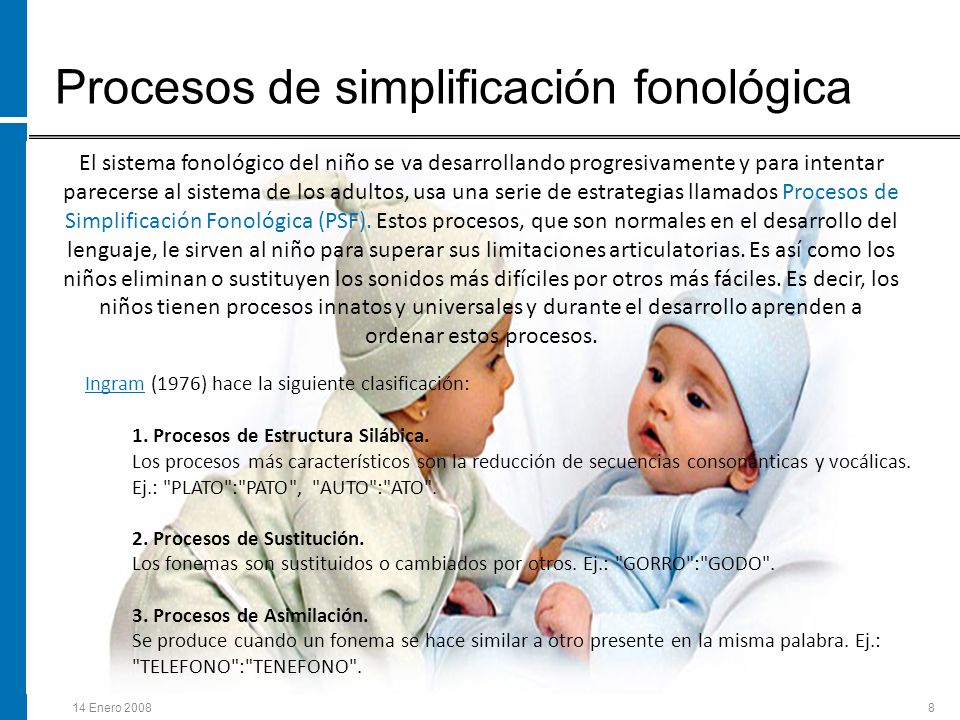 Procesos de simplificación fonológica

El sistema fonológico del niño se va desarrollando progresivamente y para intentar parecerse al sistema de los adultos, usa una serie de estrategias llamados Procesos de Simplificación Fonológica (PSF). Estos procesos, que son normales en el desarrollo del lenguaje, le sirven al niño para superar sus limitaciones articulatorias. Es así como los niños eliminan o sustituyen los sonidos más difíciles por otros más fáciles. Es decir, los niños tienen procesos innatos y universales y durante el desarrollo aprenden a ordenar estos procesos.

Ingram (1976) hace la siguiente clasificación:

1. Procesos de Estructura Silábica.
Los procesos más característicos son la reducción de secuencias consonánticas y vocálicas. Ej.: "PLATO":"PATO", "AUTO":"ATO".

2. Procesos de Sustitución.
Los fonemas son sustituidos o cambiados por otros. Ej.: "GORRO":"GODO".

3. Procesos de Asimilación.
Se produce cuando un fonema se hace similar a otro presente en la misma palabra. Ej.: "TELEFONO":"TENEFONO".

14 Enero 2008

8